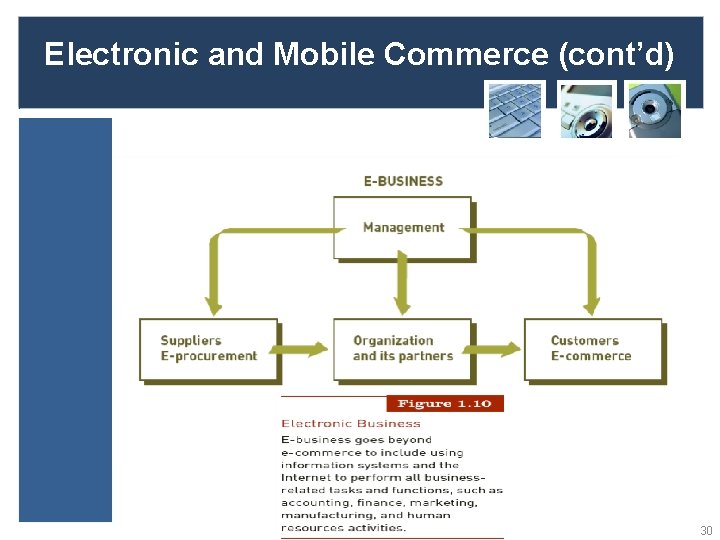 Electronic and Mobile Commerce (cont'd)

E-BUSINESS

Management

Suppliers
E-procurement

Organization
and its partners

Customers
E-commerce

Figure 1.10

Electronic Business

E-business goes beyond e-commerce to include using information systems and the Internet to perform all business-related tasks and functions, such as accounting, finance, marketing, manufacturing, and human resources activities.

30